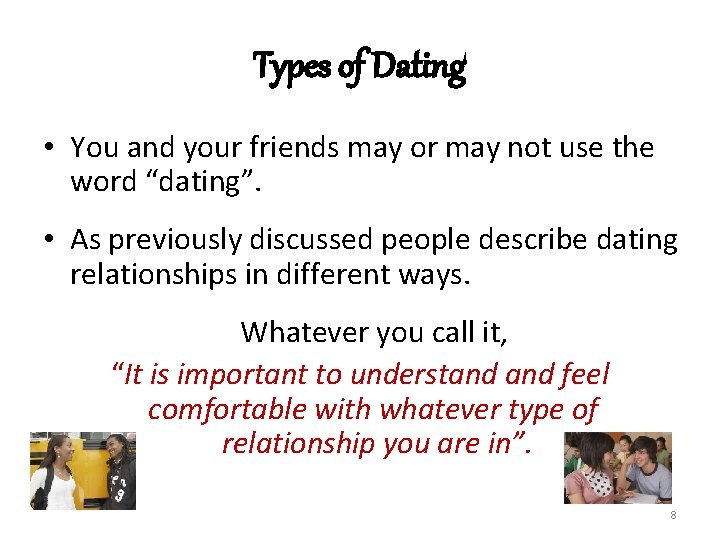 Types of Dating

• You and your friends may or may not use the word “dating”.

• As previously discussed people describe dating relationships in different ways.

Whatever you call it,

“It is important to understand and feel comfortable with whatever type of relationship you are in”.

8